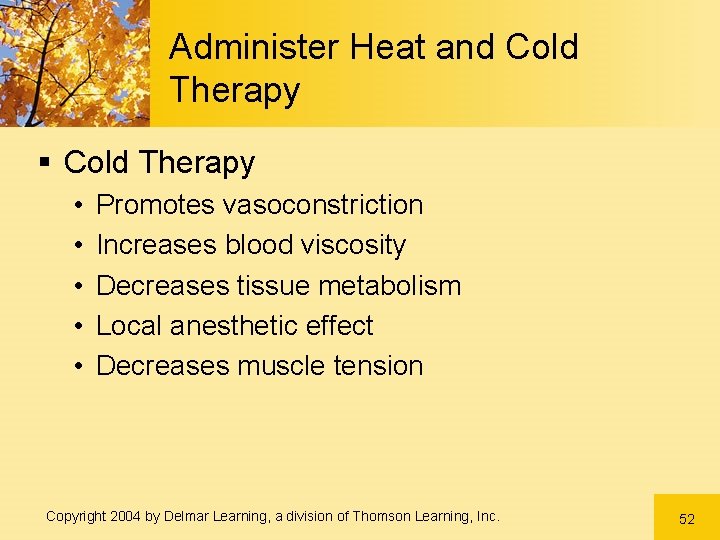 Administer Heat and Cold Therapy

▪ Cold Therapy
• Promotes vasoconstriction
• Increases blood viscosity
• Decreases tissue metabolism
• Local anesthetic effect
• Decreases muscle tension

Copyright 2004 by Delmar Learning, a division of Thomson Learning, Inc.

52